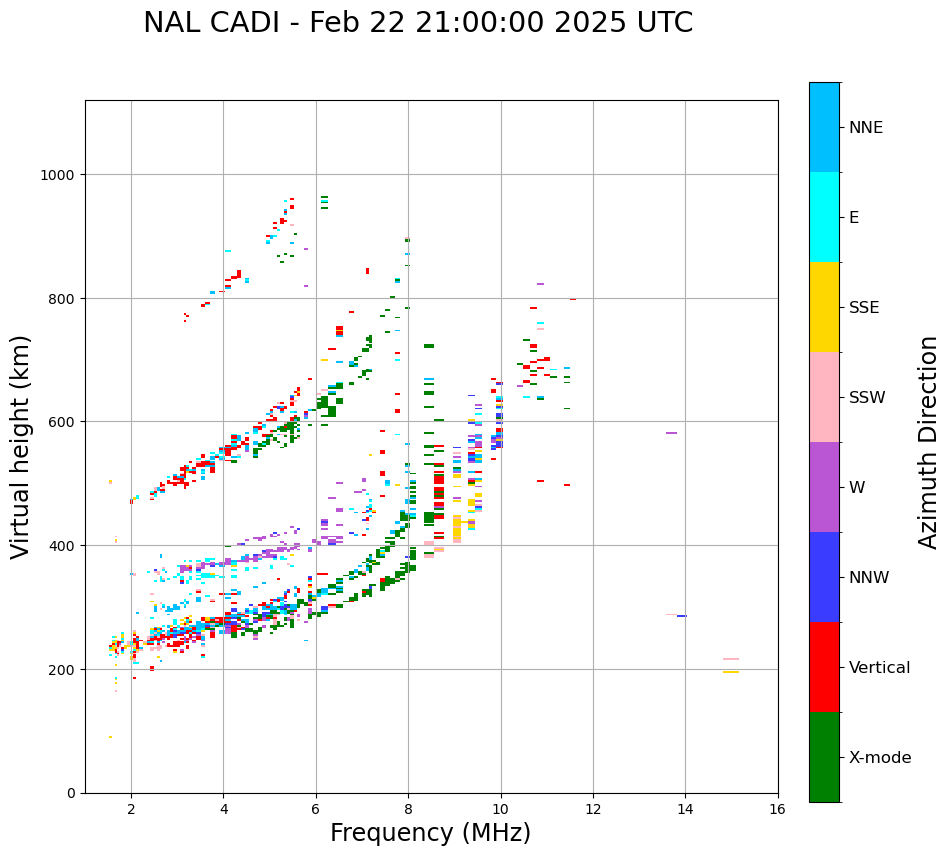 NAL CADI - Feb 22 21:00:00 2025 UTC

Virtual height (km)

1000
800
600
400
200
0

2
4
6
8
10
12
14
16

Frequency (MHz)

NNE
E
SSE
SSW
W
NNW
Vertical
X-mode

Azimuth Direction